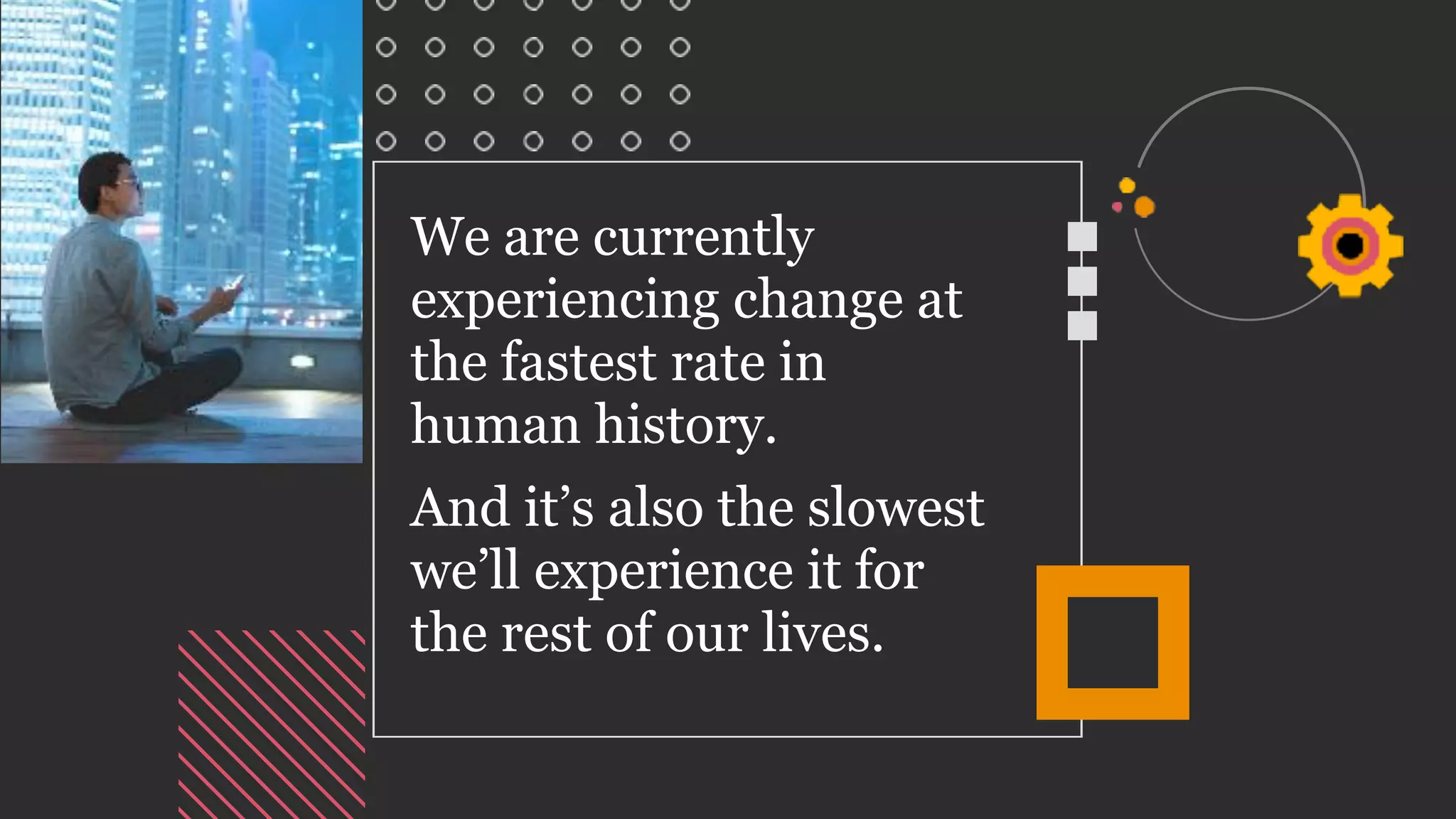 We are currently experiencing change at the fastest rate in human history.

And it’s also the slowest we’ll experience it for the rest of our lives.